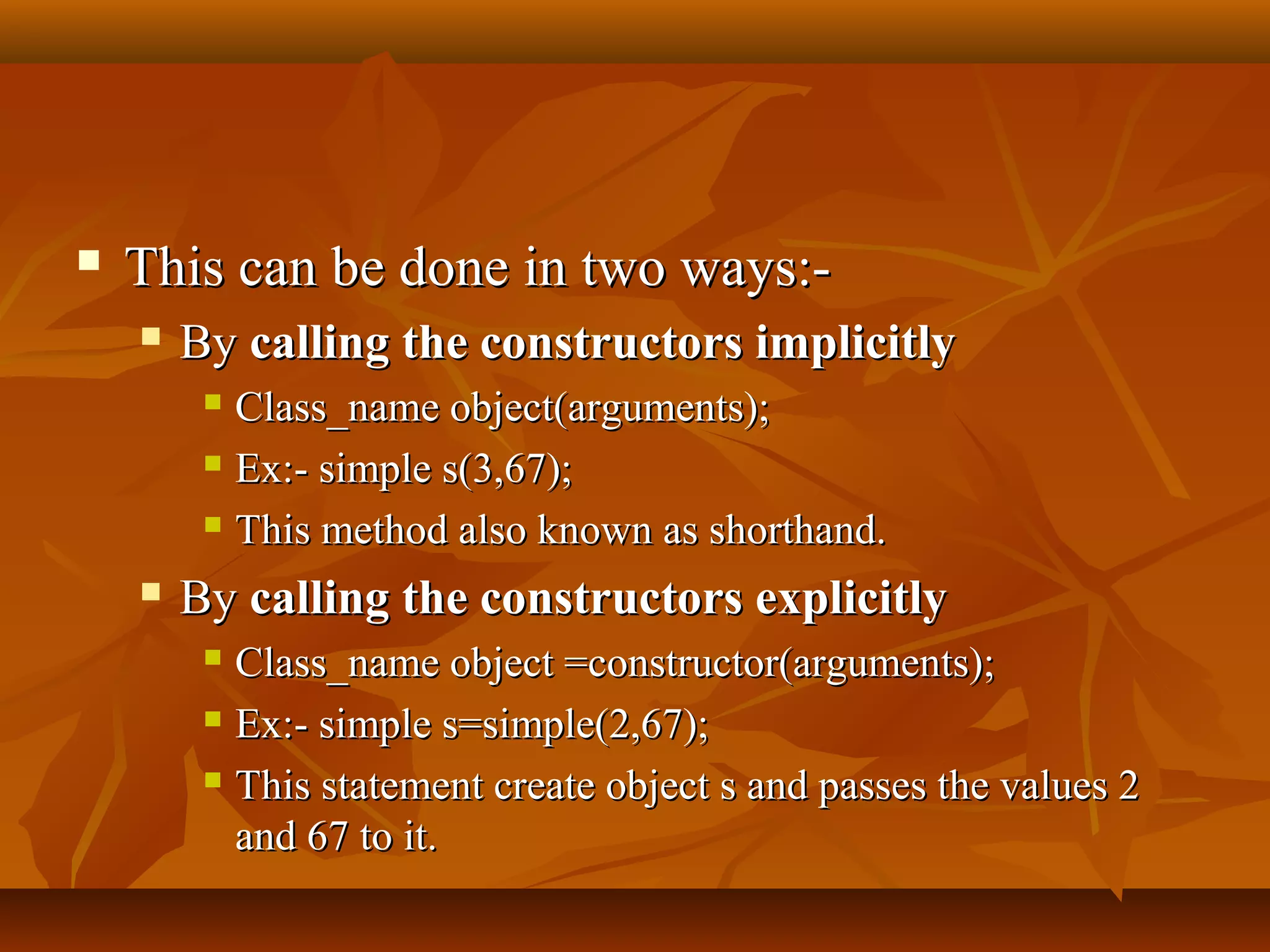 This can be done in two ways:-

By calling the constructors implicitly

Class_name object(arguments);

Ex:- simple s(3,67);

This method also known as shorthand.

By calling the constructors explicitly

Class_name object =constructor(arguments);

Ex:- simple s=simple(2,67);

This statement create object s and passes the values 2 and 67 to it.